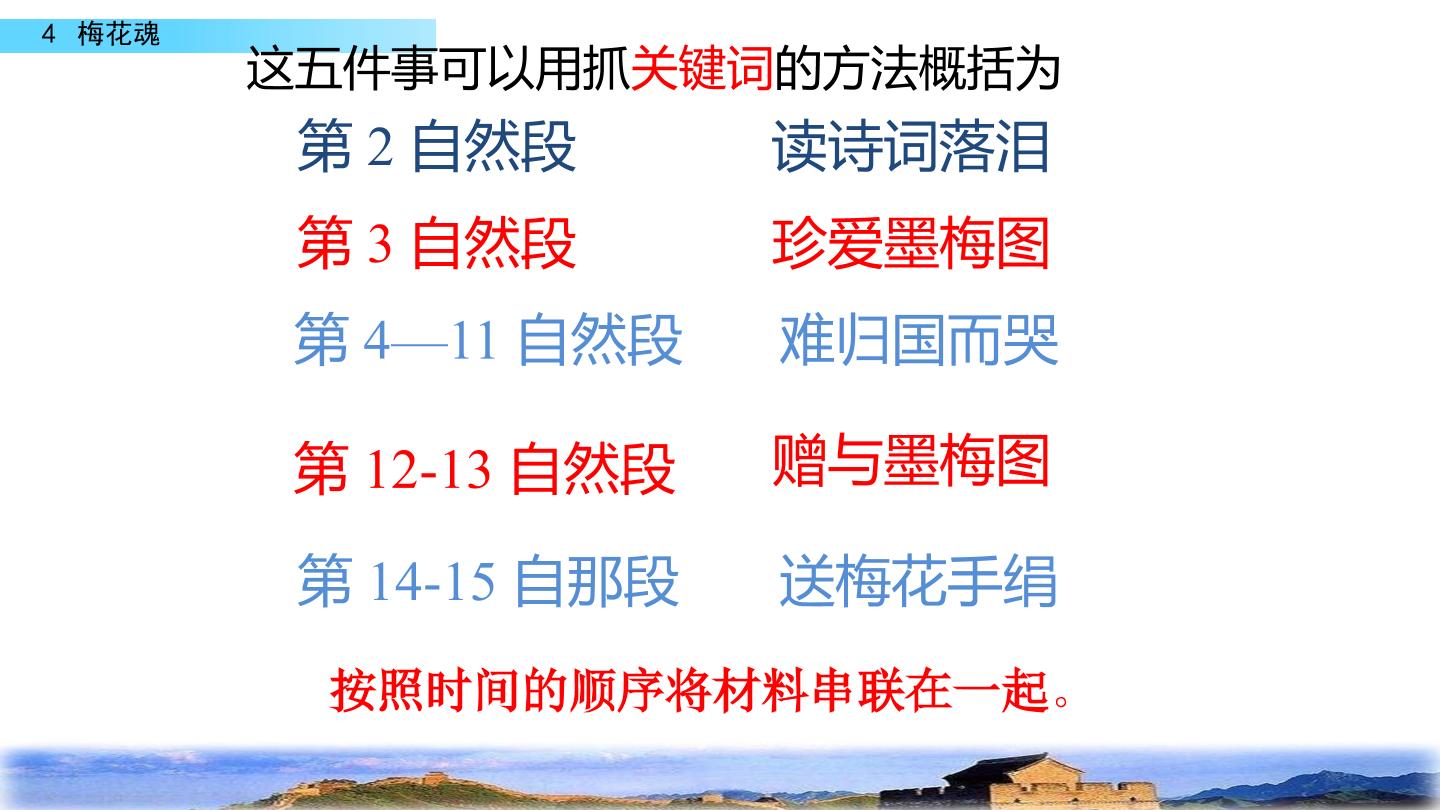 4 梅花魂

这五件事可以用抓关键词的方法概括为

第2自然段 读诗词落泪

第3自然段 珍爱墨梅图

第4—11自然段 难归国而哭

第12-13自然段 赠与墨梅图

第14-15自那段 送梅花手绢

按照时间的顺序将材料串联在一起。